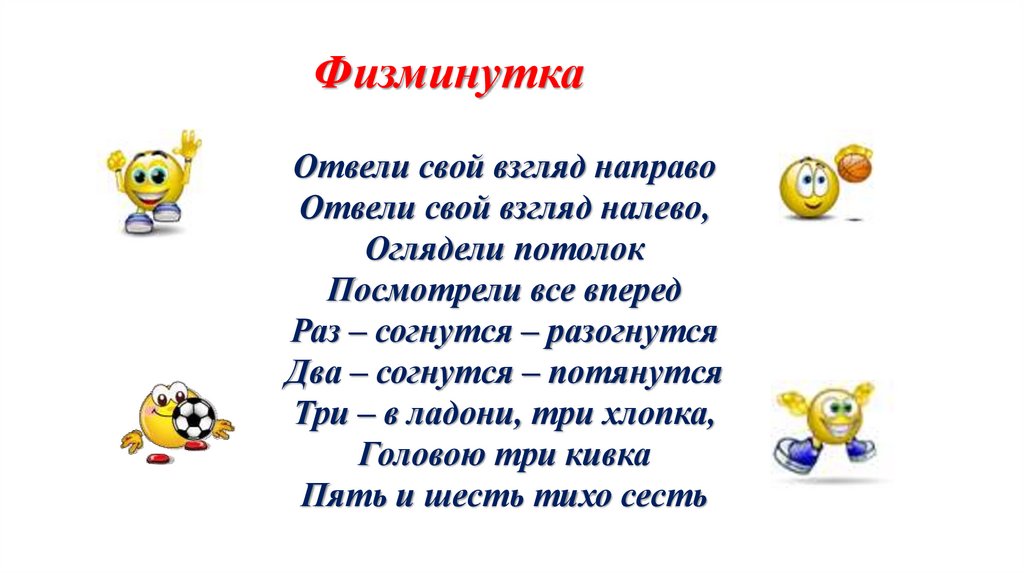 Физминутка

Отвели свой взгляд направо
Отвели свой взгляд налево,
Оглядели потолок
Посмотрели все вперед
Раз – согнутся – разогнутся
Два – согнутся – потянутся
Три – в ладони, три хлопка,
Головою три кивка
Пять и шесть тихо сесть